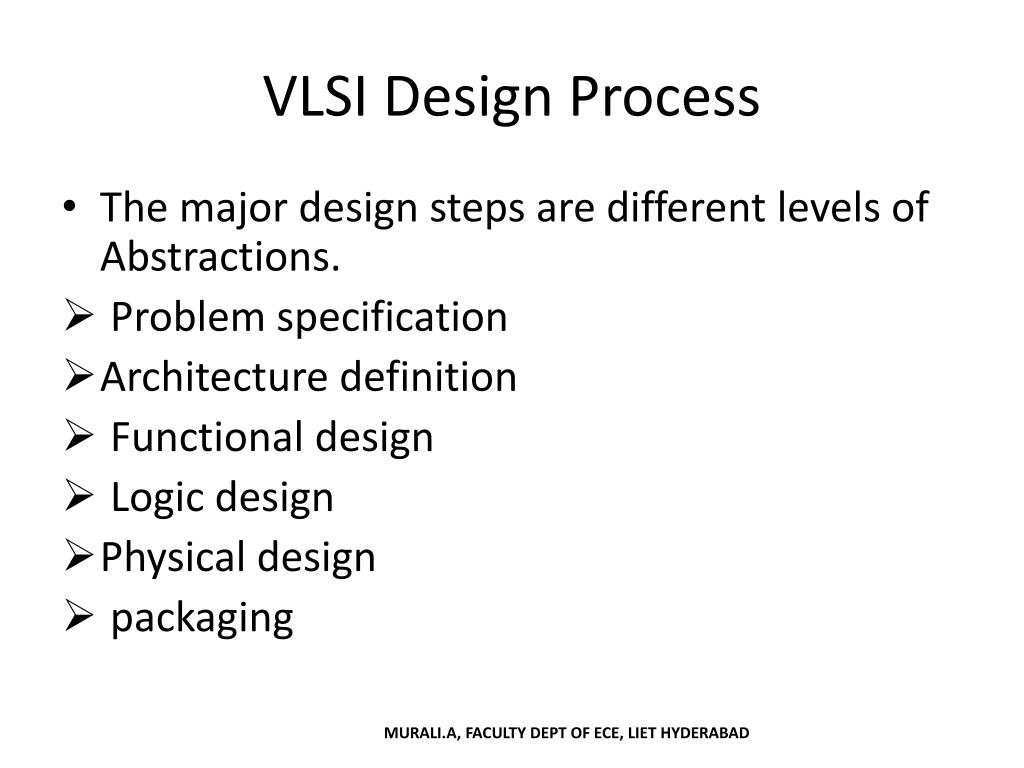 VLSI Design Process

• The major design steps are different levels of Abstractions.
➢ Problem specification
➢ Architecture definition
➢ Functional design
➢ Logic design
➢ Physical design
➢ packaging

MURALI.A, FACULTY DEPT OF ECE, LIET HYDERABAD